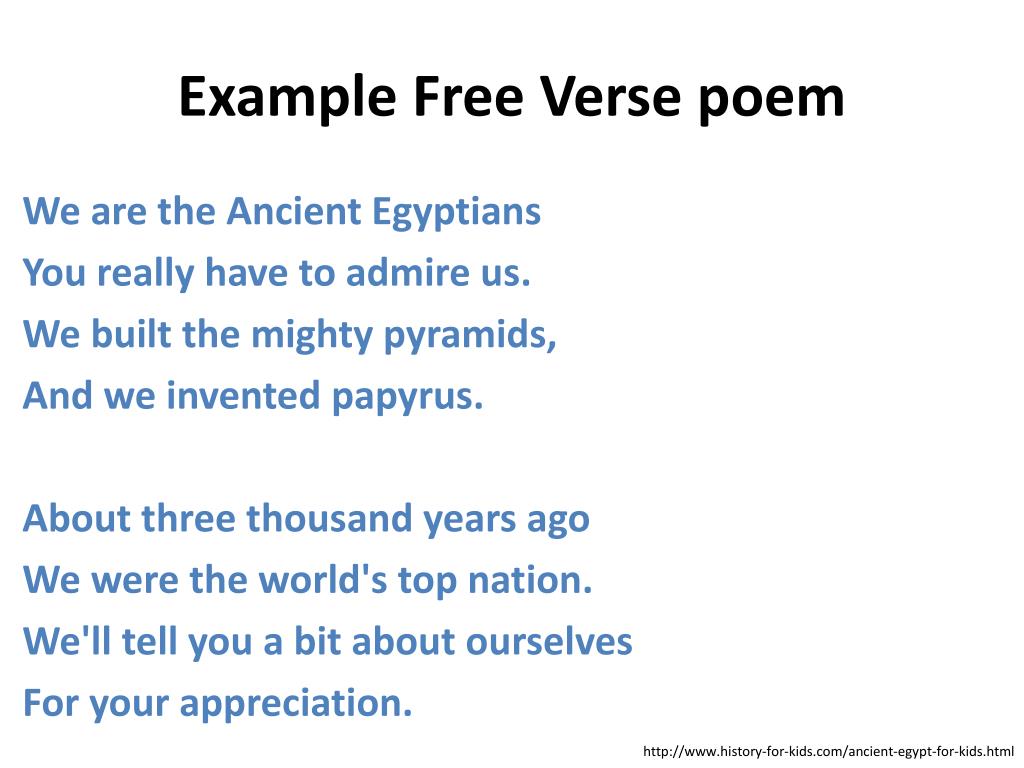 Example Free Verse poem

We are the Ancient Egyptians
You really have to admire us.
We built the mighty pyramids,
And we invented papyrus.

About three thousand years ago
We were the world's top nation.
We'll tell you a bit about ourselves
For your appreciation.

http://www.history-for-kids.com/ancient-egypt-for-kids.html